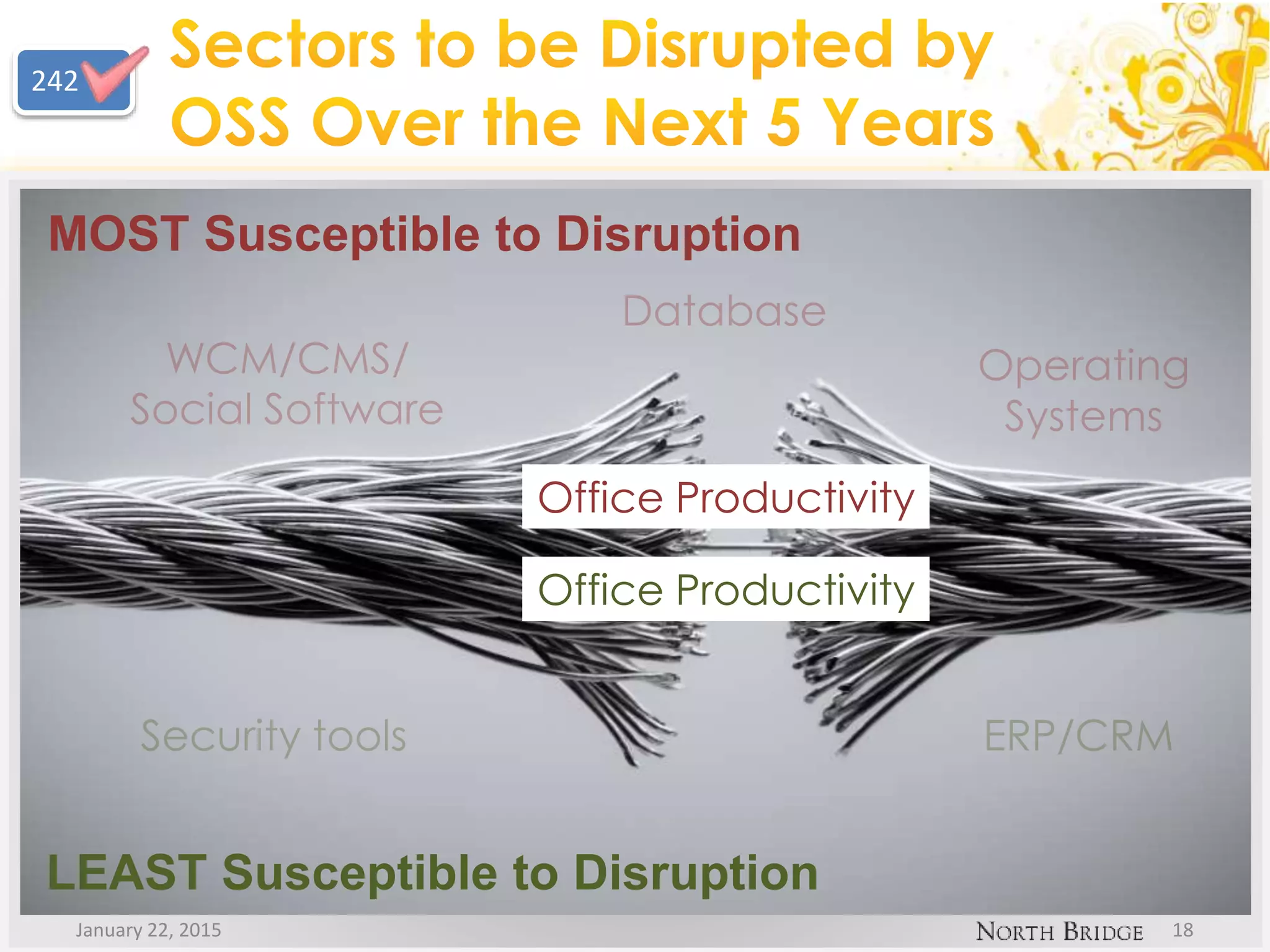 242

Sectors to be Disrupted by OSS Over the Next 5 Years

MOST Susceptible to Disruption

Database

WCM/CMS/ Social Software

Operating Systems

Office Productivity

Office Productivity

Security tools

ERP/CRM

LEAST Susceptible to Disruption

January 22, 2015

NORTH BRIDGE 18